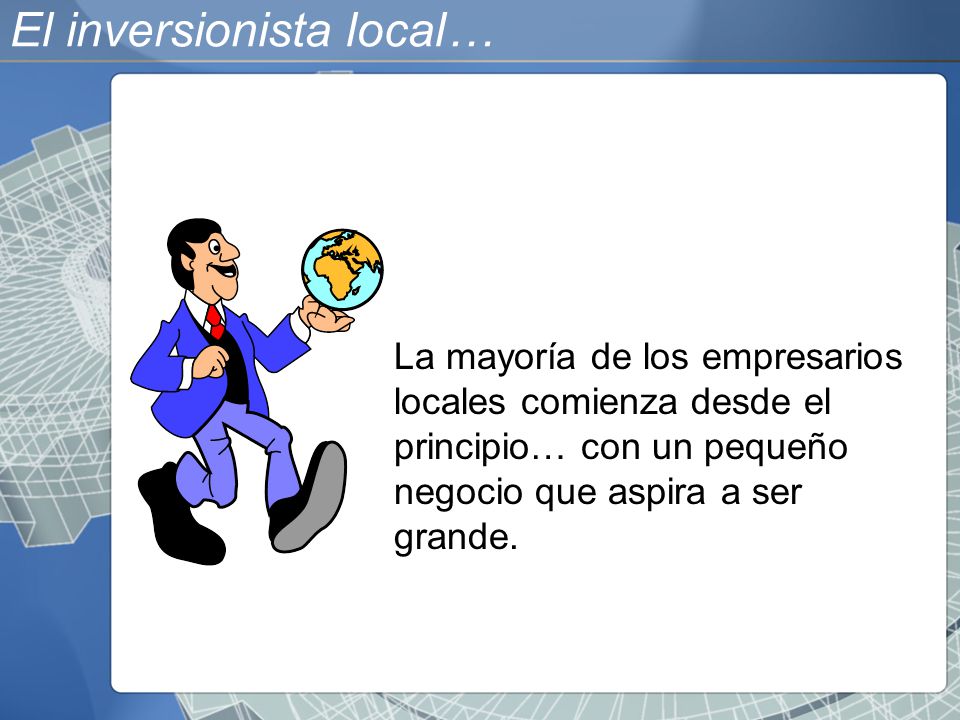 El inversionista local…

La mayoría de los empresarios locales comienza desde el principio… con un pequeño negocio que aspira a ser grande.